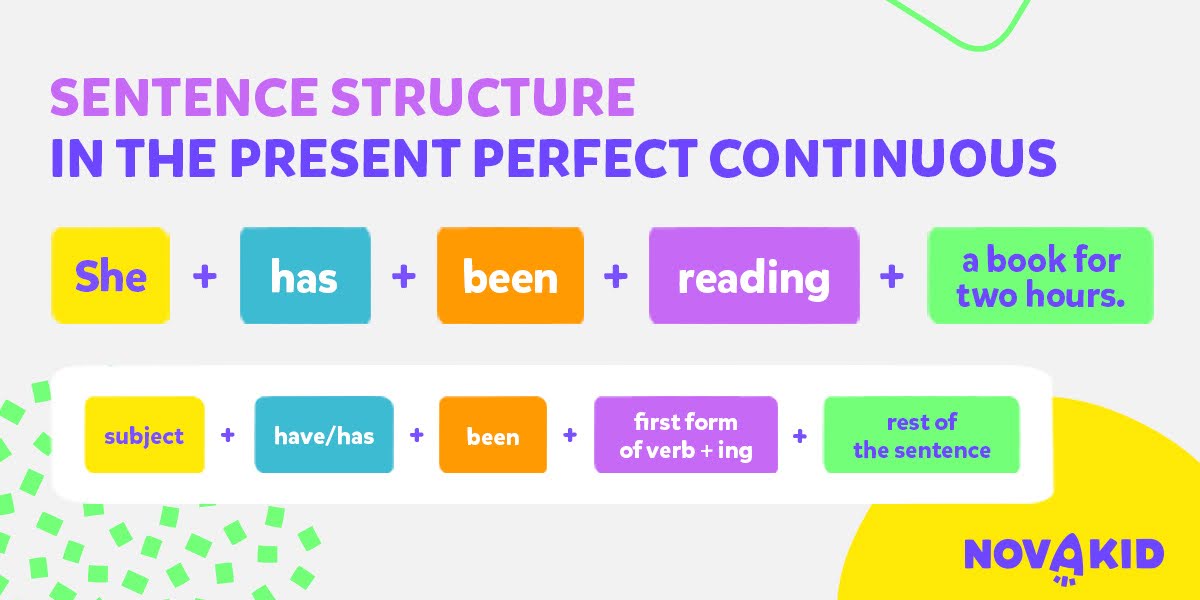 SENTENCE STRUCTURE
IN THE PRESENT PERFECT CONTINUOUS

She + has + been + reading + a book for two hours.

subject + have/has + been + first form of verb + ing + rest of the sentence

NOVAKID